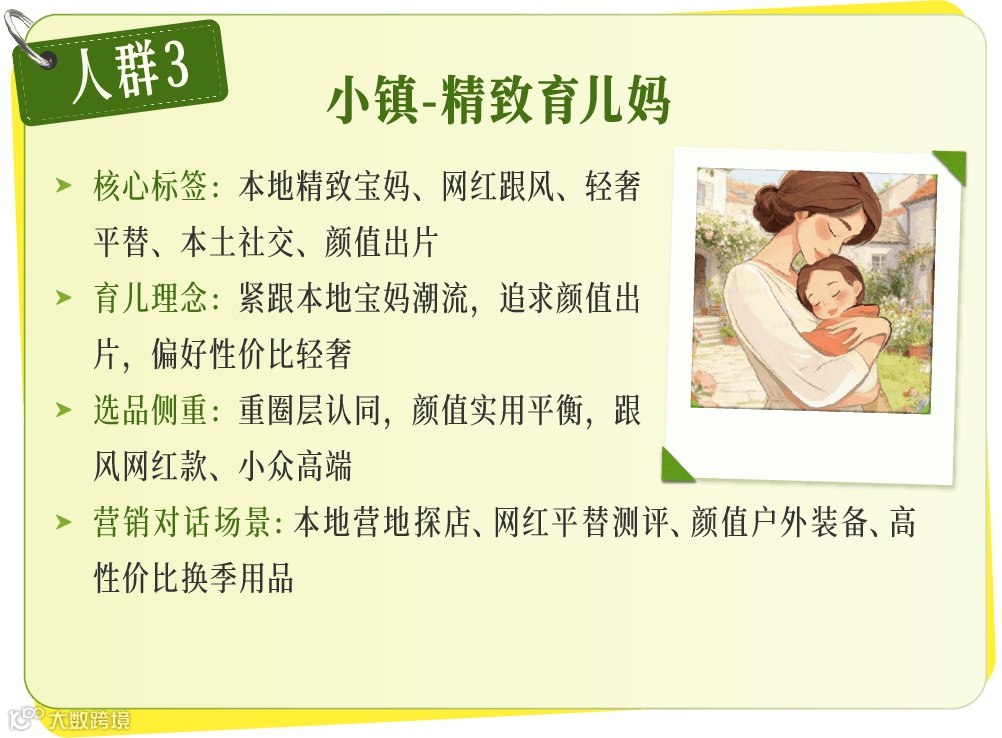 人群3

小镇-精致育儿妈

➤ 核心标签：本地精致宝妈、网红跟风、轻奢平替、本土社交、颜值出片

➤ 育儿理念：紧跟本地宝妈潮流，追求颜值出片，偏好性价比轻奢

➤ 选品侧重：重圈层认同，颜值实用平衡，跟风网红款、小众高端

➤ 营销对话场景：本地营地探店、网红平替测评、颜值户外装备、高性价比换季用品

大数跨境